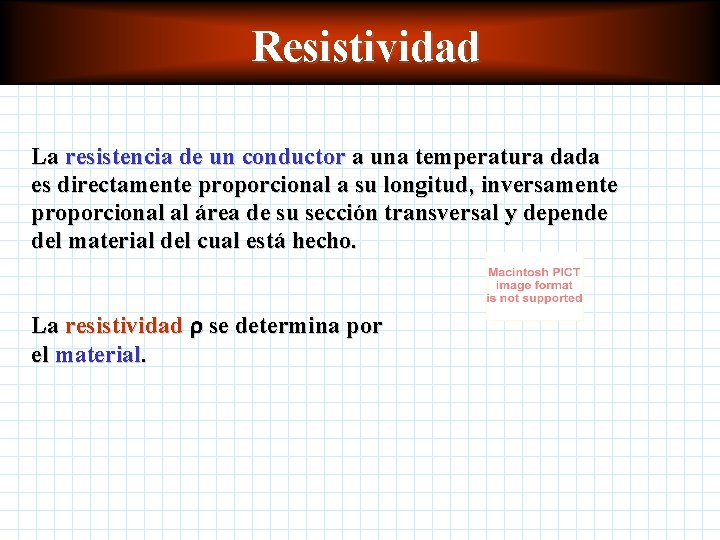 Resistividad

La resistencia de un conductor a una temperatura dada es directamente proporcional a su longitud, inversamente proporcional al área de su sección transversal y depende del material del cual está hecho.

Macintosh PICT image format is not supported

La resistividad $\rho$ se determina por el material.